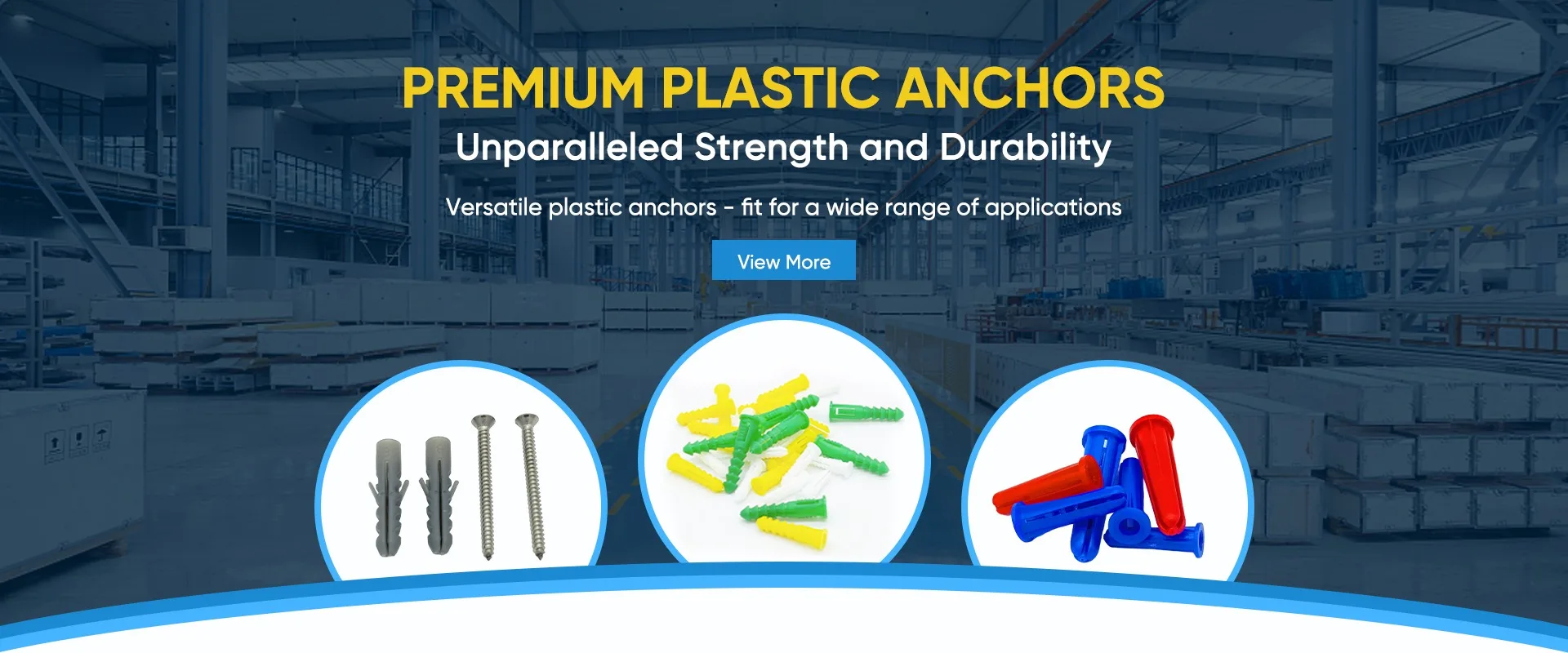 PREMIUM PLASTIC ANCHORS

Unparalleled Strength and Durability

Versatile plastic anchors - fit for a wide range of applications

View More